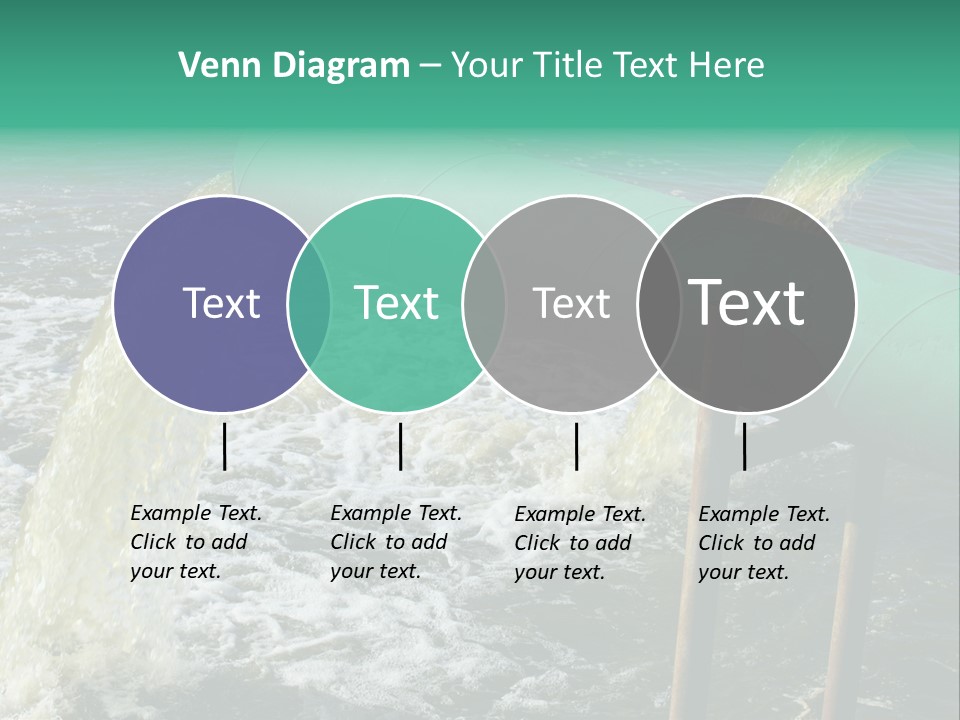 Venn Diagram – Your Title Text Here

Text

Text

Text

Text

Example Text. Click to add your text.

Example Text. Click to add your text.

Example Text. Click to add your text.

Example Text. Click to add your text.